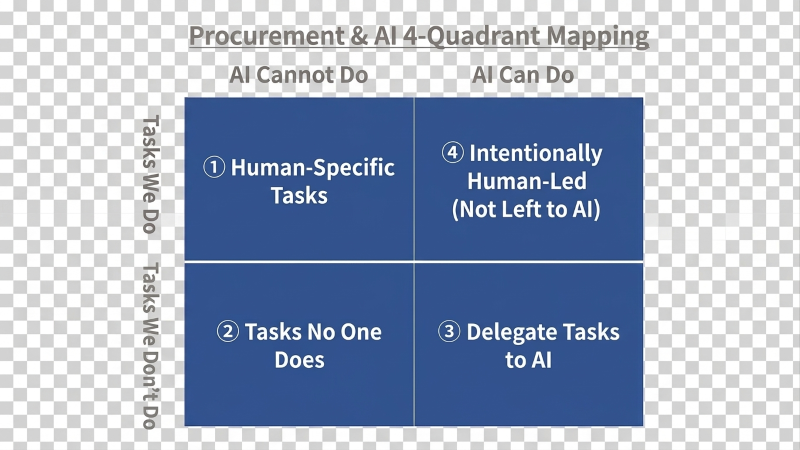 Procurement & AI 4-Quadrant Mapping

AI Cannot Do

AI Can Do

Tasks We Do

Tasks We Don't Do

① Human-Specific Tasks

④ Intentionally Human-Led (Not Left to AI)

② Tasks No One Does

③ Delegate Tasks to AI